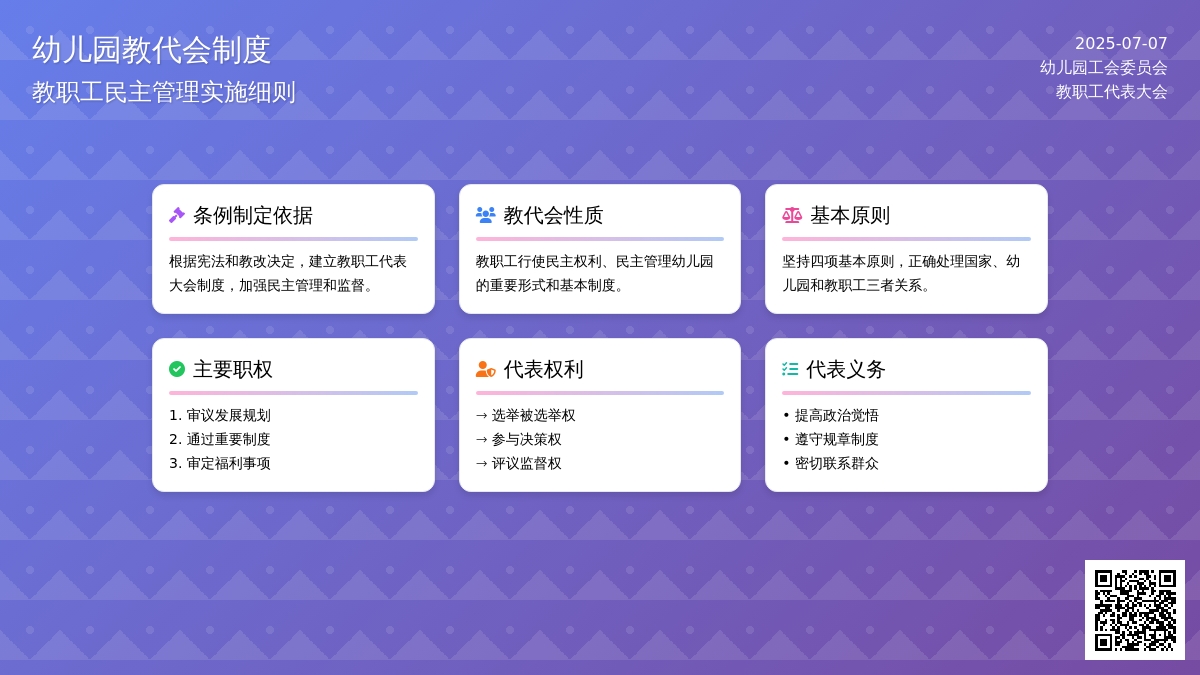 幼儿园教代会制度
教职工民主管理实施细则

2025-07-07
幼儿园工会委员会
教职工代表大会

条例制定依据
根据宪法和教改决定，建立教职工代表大会制度，加强民主管理和监督。

教代会性质
教职工行使民主权利、民主管理幼儿园的重要形式和基本制度。

基本原则
坚持四项基本原则，正确处理国家、幼儿园和教职工三者关系。

主要职权
1. 审议发展规划
2. 通过重要制度
3. 审定福利事项

代表权利
→ 选举被选举权
→ 参与决策权
→ 评议监督权

代表义务
• 提高政治觉悟
• 遵守规章制度
• 密切联系群众